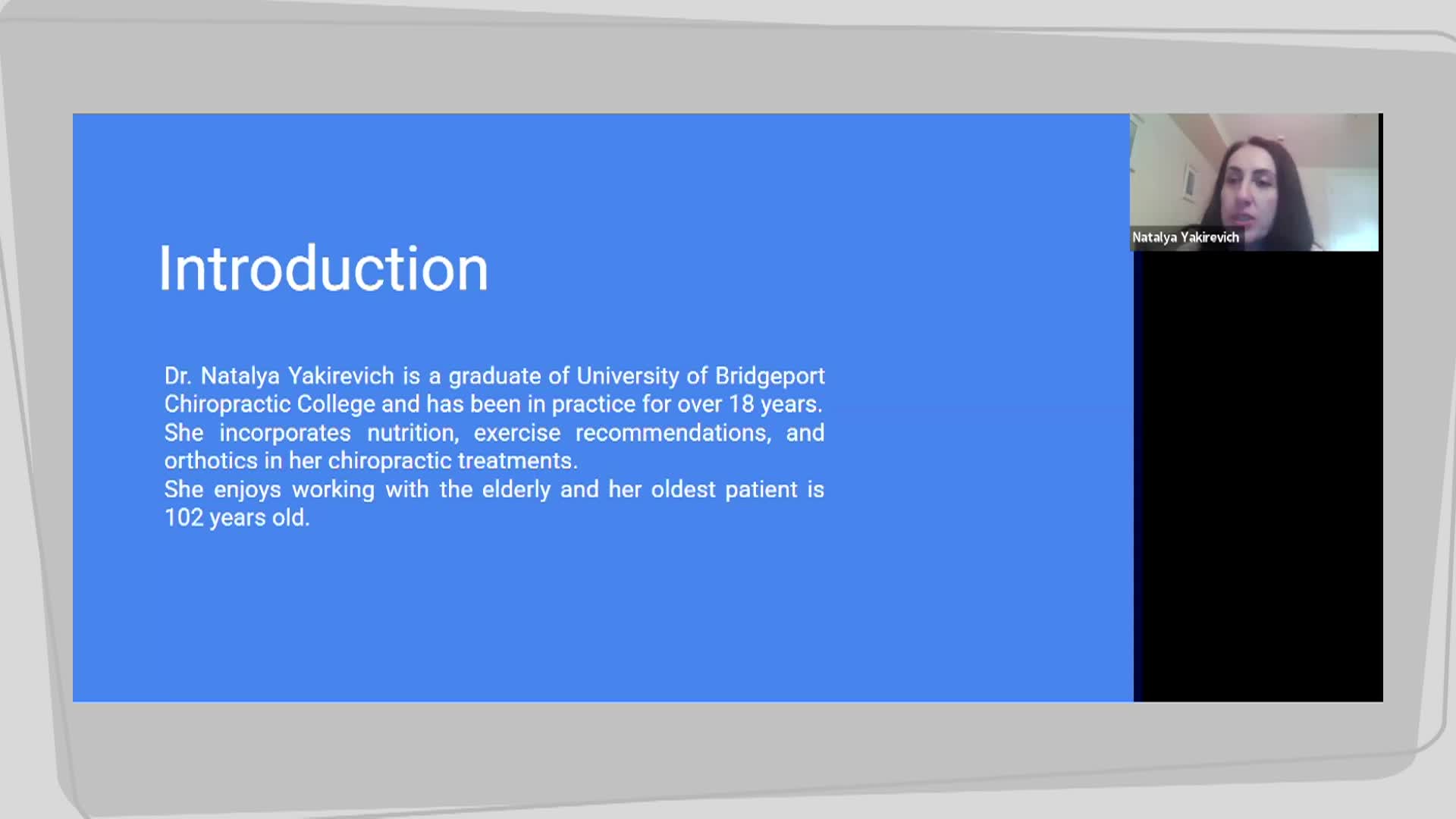 Introduction

Dr. Natalya Yakirevich is a graduate of University of Bridgeport Chiropractic College and has been in practice for over 18 years. She incorporates nutrition, exercise recommendations, and orthotics in her chiropractic treatments.
She enjoys working with the elderly and her oldest patient is 102 years old.

Natalya Yakirevich